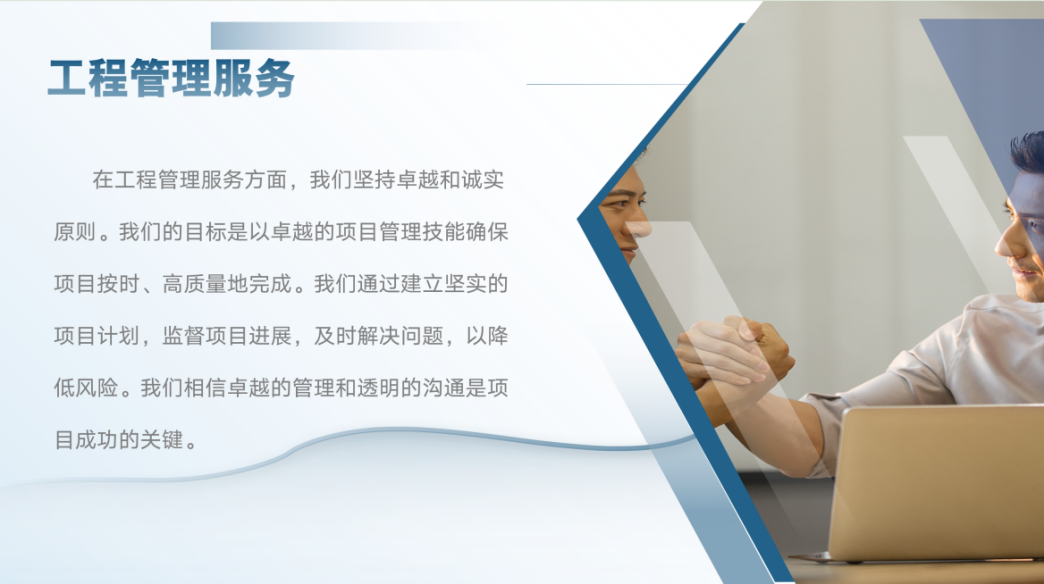 工程管理服务

在工程管理服务方面，我们坚持卓越和诚实原则。我们的目标是以卓越的项目管理技能确保项目按时、高质量地完成。我们通过建立坚实的项目计划，监督项目进展，及时解决问题，以降低风险。我们相信卓越的管理和透明的沟通是项目成功的关键。